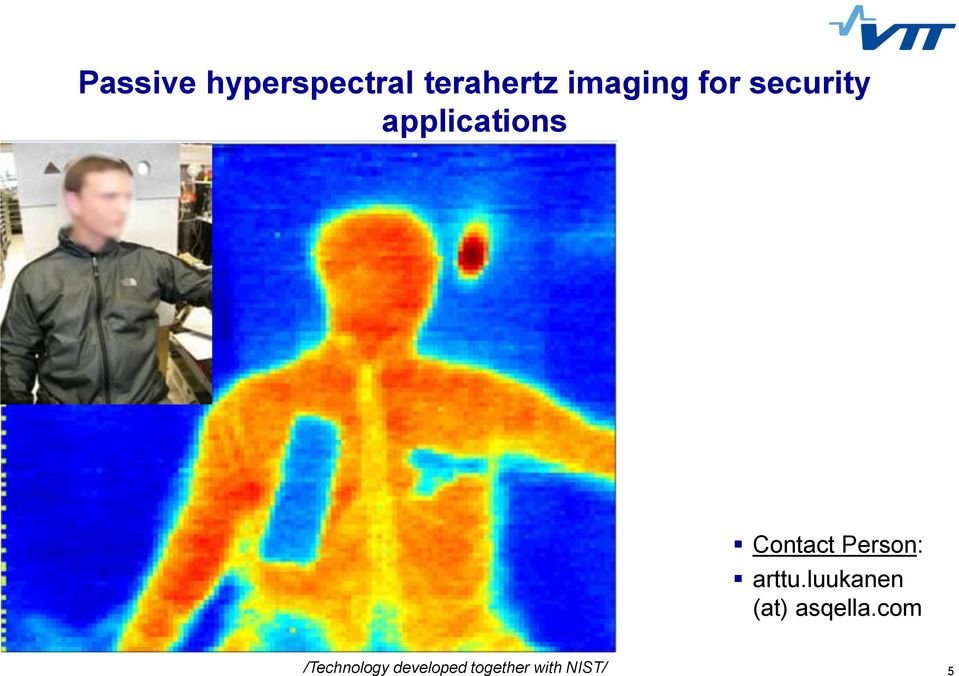 VTT

Passive hyperspectral terahertz imaging for security applications

▪ Contact Person:
▪ arttu.luukanen (at) asqella.com

/Technology developed together with NIST/

5